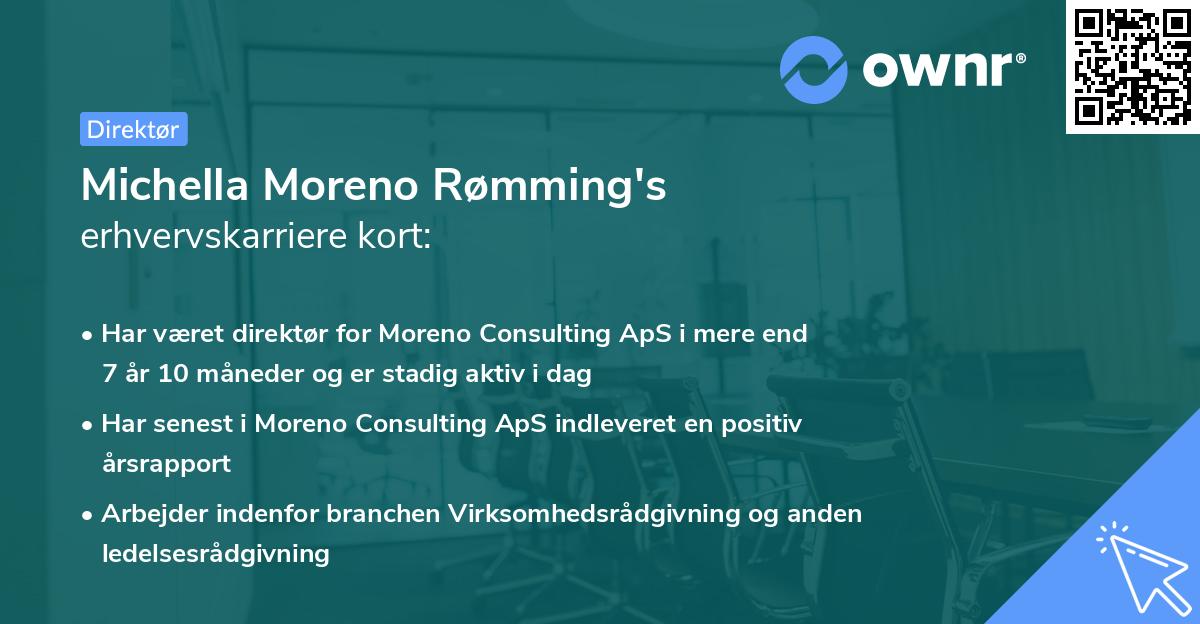 ownr®

Direktør

Michella Moreno Rømming's
erhvervskarriere kort:

• Har været direktør for Moreno Consulting ApS i mere end 7 år 10 måneder og er stadig aktiv i dag

• Har senest i Moreno Consulting ApS indleveret en positiv årsrapport

• Arbejder indenfor branchen Virksomhedsrådgivning og anden ledelsesrådgivning